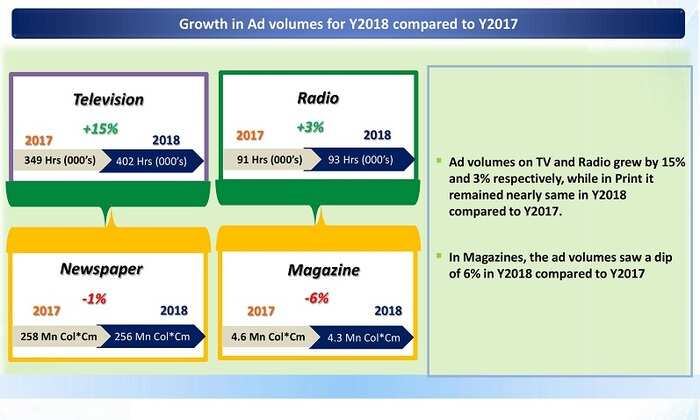 Growth in Ad volumes for Y2018 compared to Y2017

Television

+15%

2017

2018

349 Hrs (000's)

402 Hrs (000's)

Radio

+3%

2017

2018

91 Hrs (000's)

93 Hrs (000's)

Newspaper

-1%

2017

2018

258 Mn Col*Cm

256 Mn Col*Cm

Magazine

-6%

2017

2018

4.6 Mn Col*Cm

4.3 Mn Col*Cm

Ad volumes on TV and Radio grew by 15% and 3% respectively, while in Print it remained nearly same in Y2018 compared to Y2017.

In Magazines, the ad volumes saw a dip of 6% in Y2018 compared to Y2017